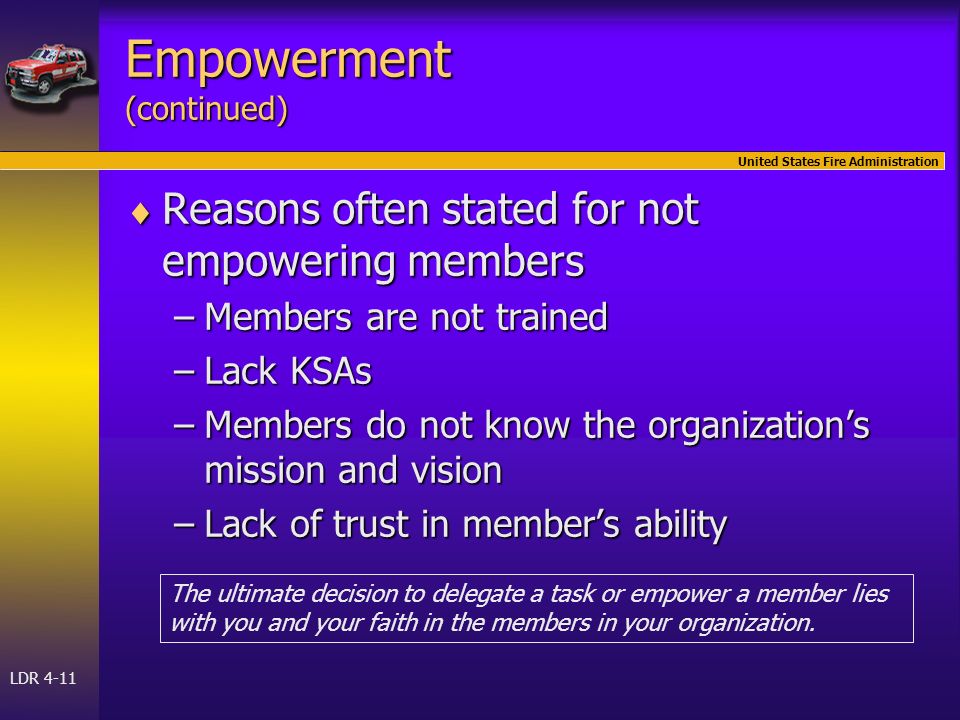 Empowerment
(continued)

United States Fire Administration

♦ Reasons often stated for not empowering members
– Members are not trained
– Lack KSAs
– Members do not know the organization's mission and vision
– Lack of trust in member's ability

The ultimate decision to delegate a task or empower a member lies with you and your faith in the members in your organization.

LDR 4-11